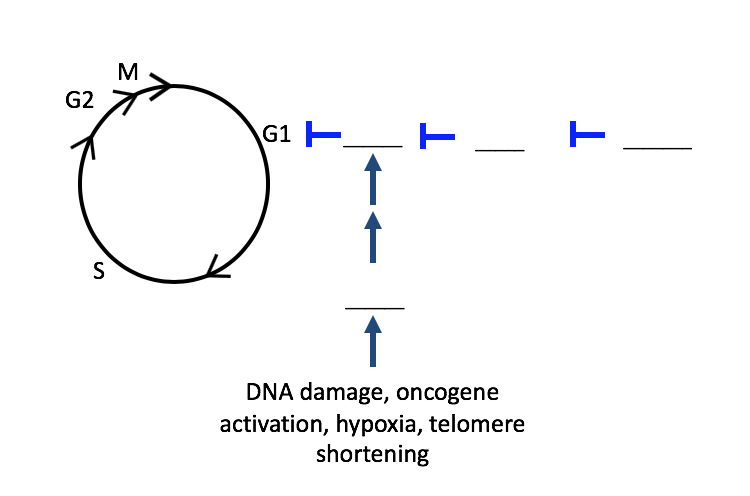 M
G2
G1
S
____ ___ _____
____

DNA damage, oncogene activation, hypoxia, telomere shortening